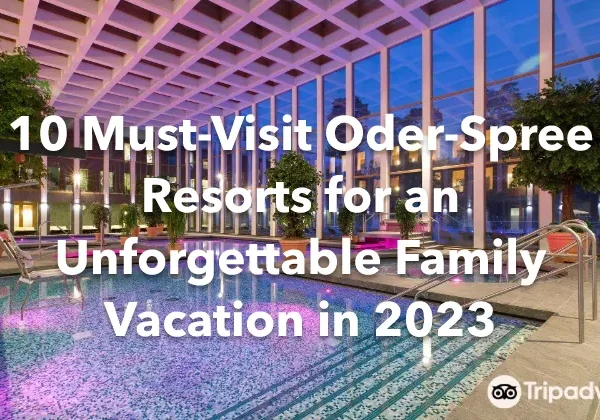 10 Must-Visit Oder-Spree Resorts for an Unforgettable Family Vacation in 2023

Tripadv